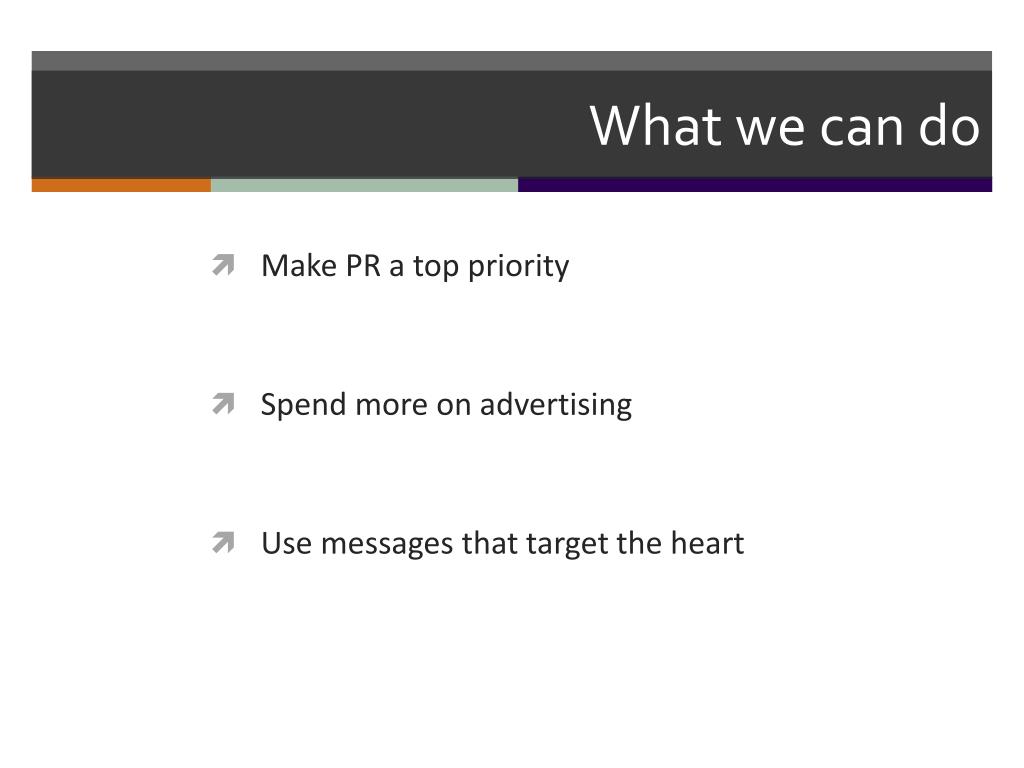 What we can do

Make PR a top priority

Spend more on advertising

Use messages that target the heart